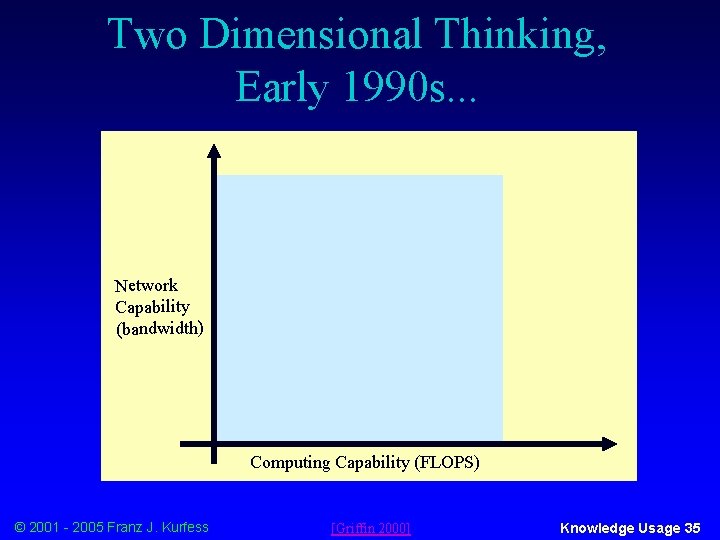 Two Dimensional Thinking, Early 1990s...

Network Capability (bandwidth)

Computing Capability (FLOPS)

© 2001 - 2005 Franz J. Kurfess

[Griffin 2000]

Knowledge Usage 35